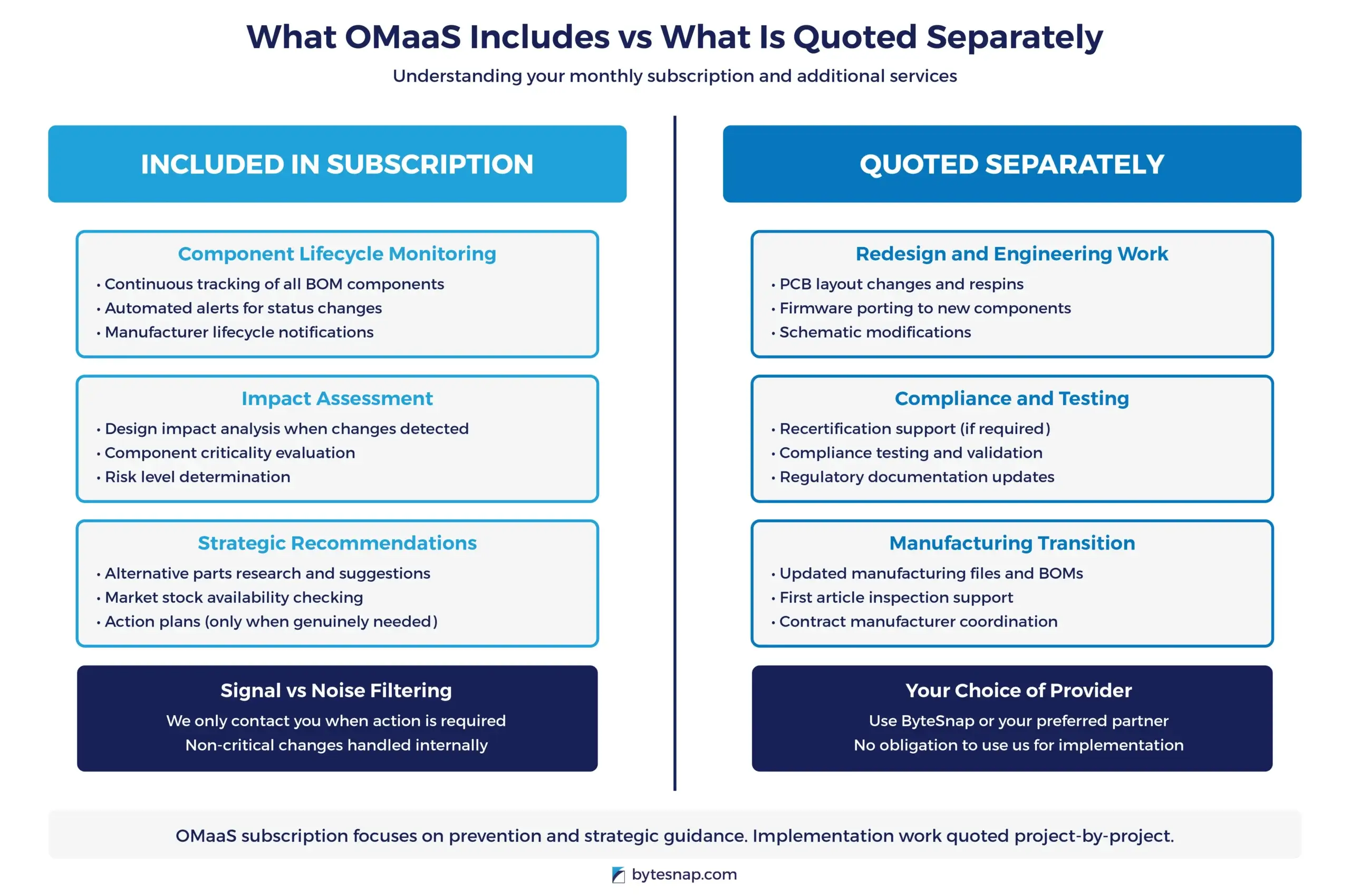 What OMaaS Includes vs What Is Quoted Separately

Understanding your monthly subscription and additional services

INCLUDED IN SUBSCRIPTION

Component Lifecycle Monitoring
• Continuous tracking of all BOM components
• Automated alerts for status changes
• Manufacturer lifecycle notifications

Impact Assessment
• Design impact analysis when changes detected
• Component criticality evaluation
• Risk level determination

Strategic Recommendations
• Alternative parts research and suggestions
• Market stock availability checking
• Action plans (only when genuinely needed)

Signal vs Noise Filtering
We only contact you when action is required
Non-critical changes handled internally

QUOTED SEPARATELY

Redesign and Engineering Work
• PCB layout changes and respins
• Firmware porting to new components
• Schematic modifications

Compliance and Testing
• Recertification support (if required)
• Compliance testing and validation
• Regulatory documentation updates

Manufacturing Transition
• Updated manufacturing files and BOMs
• First article inspection support
• Contract manufacturer coordination

Your Choice of Provider
Use ByteSnap or your preferred partner
No obligation to use us for implementation

OMaaS subscription focuses on prevention and strategic guidance. Implementation work quoted project-by-project.

bytesnap.com